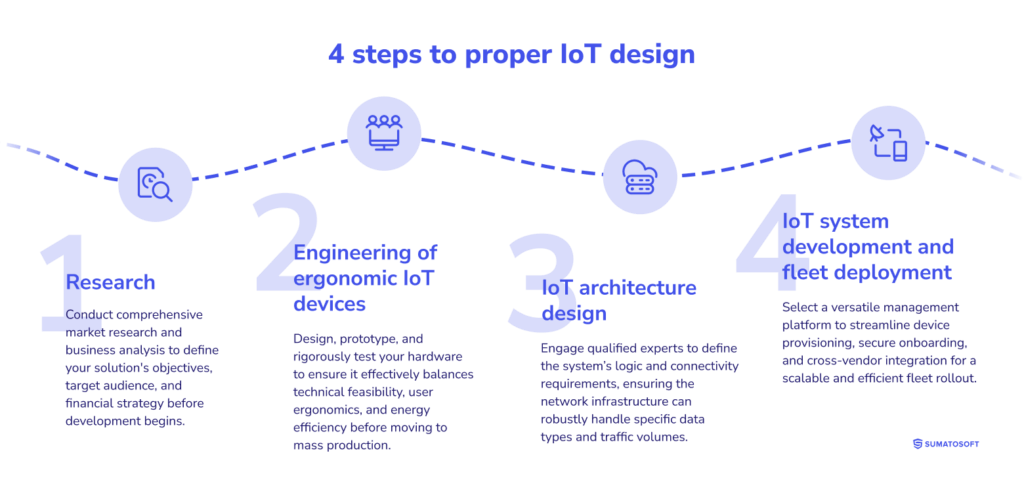 4 steps to proper IoT design

1

Research

Conduct comprehensive market research and business analysis to define your solution's objectives, target audience, and financial strategy before development begins.

2

Engineering of ergonomic IoT devices

Design, prototype, and rigorously test your hardware to ensure it effectively balances technical feasibility, user ergonomics, and energy efficiency before moving to mass production.

3

IoT architecture design

Engage qualified experts to define the system's logic and connectivity requirements, ensuring the network infrastructure can robustly handle specific data types and traffic volumes.

4

IoT system development and fleet deployment

Select a versatile management platform to streamline device provisioning, secure onboarding, and cross-vendor integration for a scalable and efficient fleet rollout.

SUMATOSOFT